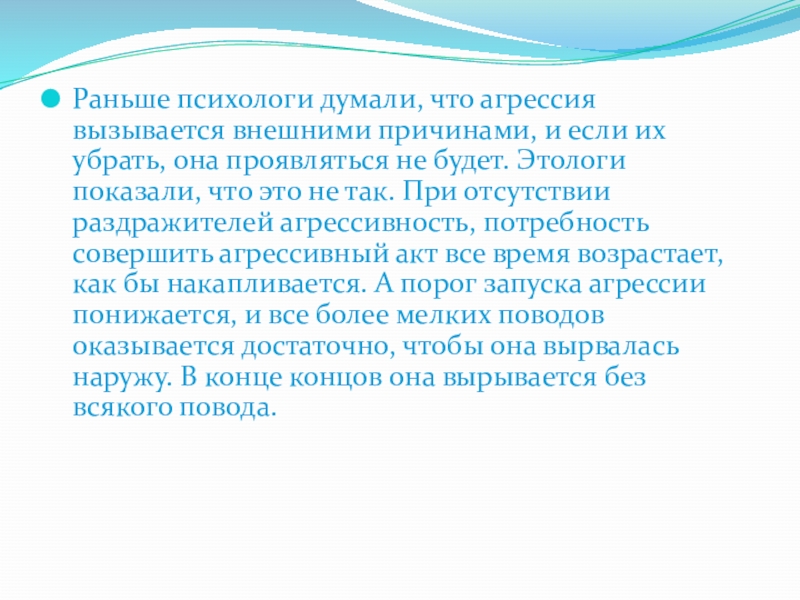 Раньше психологи думали, что агрессия вызывается внешними причинами, и если их убрать, она проявляться не будет. Этологи показали, что это не так. При отсутствии раздражителей агрессивность, потребность совершить агрессивный акт все время возрастает, как бы накапливается. А порог запуска агрессии понижается, и все более мелких поводов оказывается достаточно, чтобы она вырвалась наружу. В конце концов она вырывается без всякого повода.